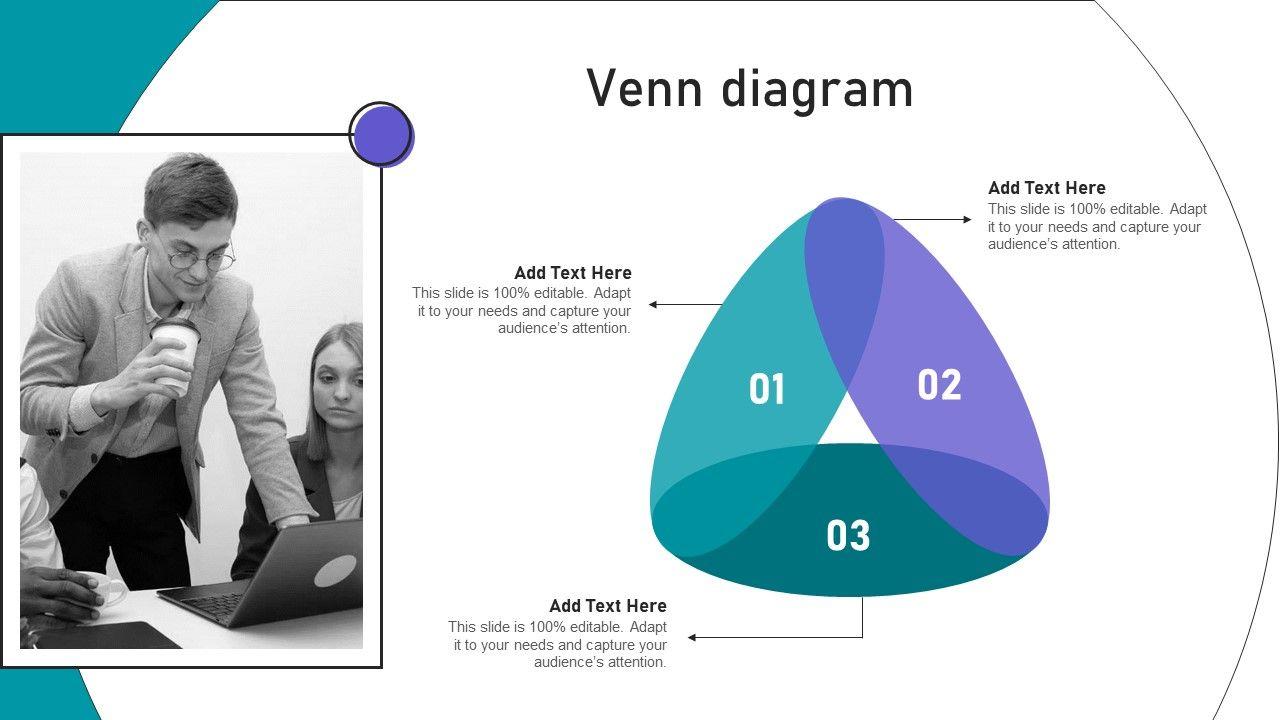 Venn diagram

Add Text Here
This slide is 100% editable. Adapt it to your needs and capture your audience's attention.

Add Text Here
This slide is 100% editable. Adapt it to your needs and capture your audience's attention.

01

02

03

Add Text Here
This slide is 100% editable. Adapt it to your needs and capture your audience's attention.